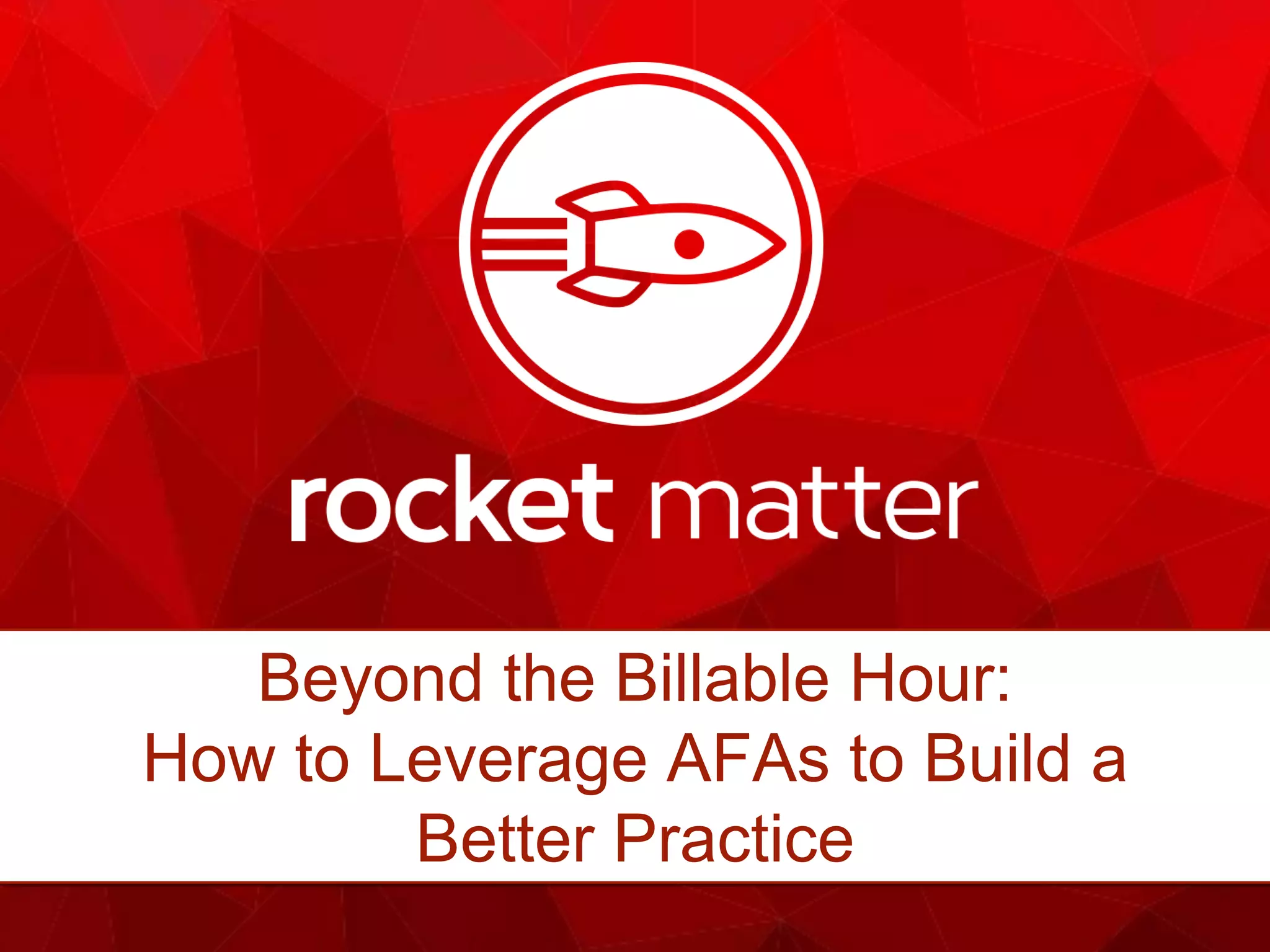 rocket matter

Beyond the Billable Hour: How to Leverage AFAs to Build a Better Practice